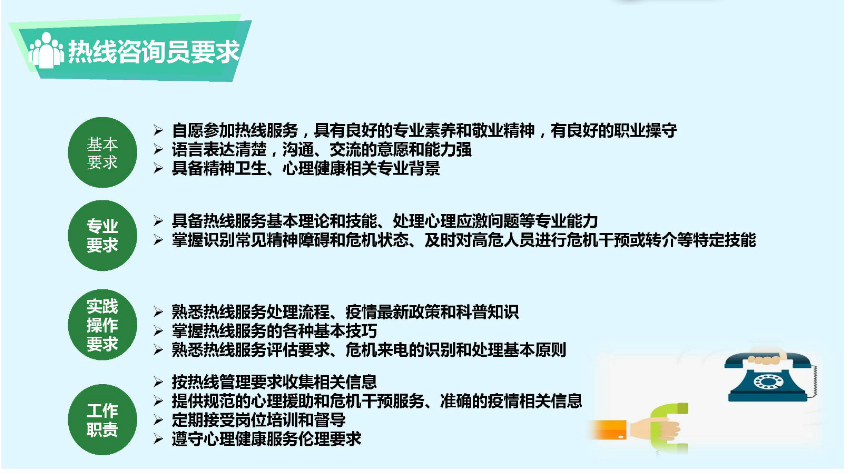 热线咨询员要求

基本要求

➢ 自愿参加热线服务，具有良好的专业素养和敬业精神，有良好的职业操守
➢ 语言表达清楚，沟通、交流的意愿和能力强
➢ 具备精神卫生、心理健康相关专业背景

专业要求

➢ 具备热线服务基本理论和技能、处理心理应激问题等专业能力
➢ 掌握识别常见精神障碍和危机状态、及时对高危人员进行危机干预或转介等特定技能

实践操作要求

➢ 熟悉热线服务处理流程、疫情最新政策和科普知识
➢ 掌握热线服务的各种基本技巧
➢ 熟悉热线服务评估要求、危机来电的识别和处理基本原则

工作职责

➢ 按热线管理要求收集相关信息
➢ 提供规范的心理援助和危机干预服务、准确的疫情相关信息
➢ 定期接受岗位培训和督导
➢ 遵守心理健康服务伦理要求